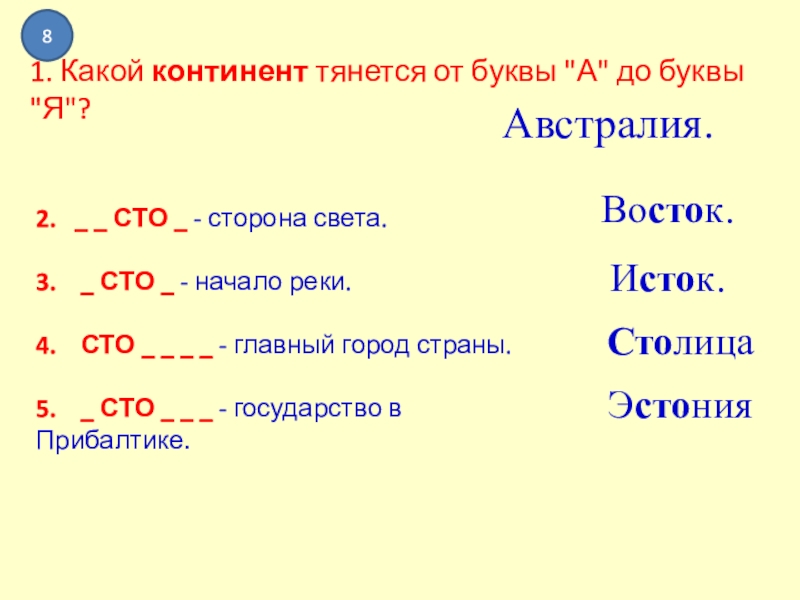 8

1. Какой континент тянется от буквы "А" до буквы "Я"?

Австралия.

2. _ _ СТО _ - сторона света.

Восток.

3. _ СТО _ - начало реки.

Исток.

4. СТО _ _ _ _ - главный город страны.

Столица

5. _ СТО _ _ _ - государство в Прибалтике.

Эстония